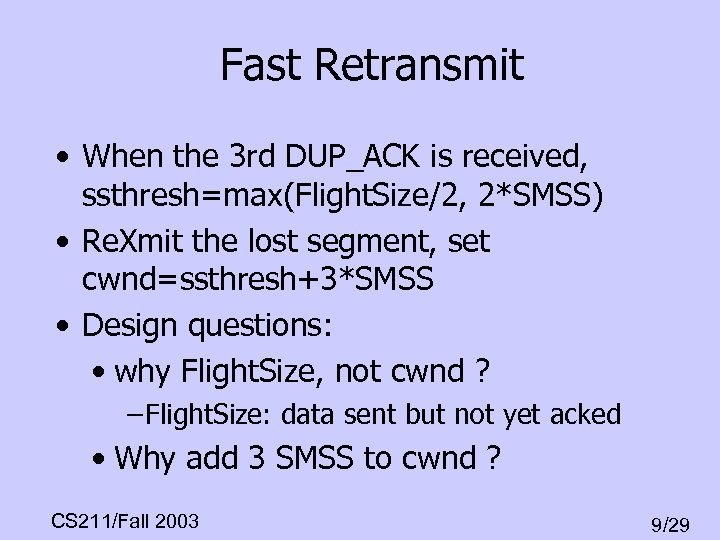 Fast Retransmit

• When the 3rd DUP_ACK is received, ssthresh=max(FlightSize/2, 2*SMSS)

• ReXmit the lost segment, set cwnd=ssthresh+3*SMSS

• Design questions:

• why FlightSize, not cwnd ?

–FlightSize: data sent but not yet acked

• Why add 3 SMSS to cwnd ?

CS211/Fall 2003

9/29